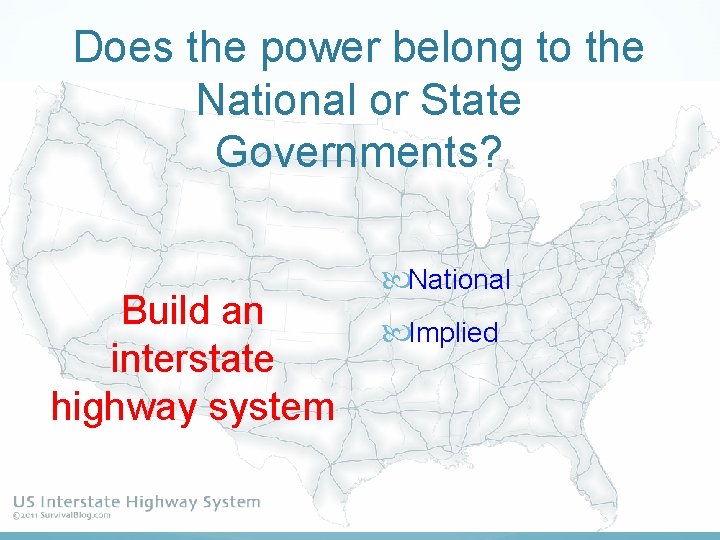 Does the power belong to the National or State Governments?

Build an interstate highway system

National

Implied

US Interstate Highway System
©2011 SurvivalBlog.com